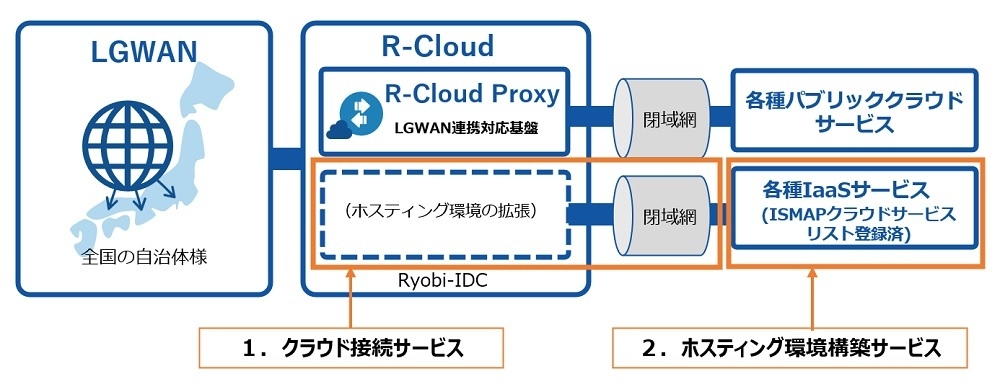 LGWAN

全国の自治体様

R-Cloud

R-Cloud Proxy

LGWAN連携対応基盤

（ホスティング環境の拡張）

Ryobi-IDC

閉域網

閉域網

各種パブリッククラウドサービス

各種IaaSサービス
（ISMAPクラウドサービスリスト登録済）

1．クラウド接続サービス

2．ホスティング環境構築サービス